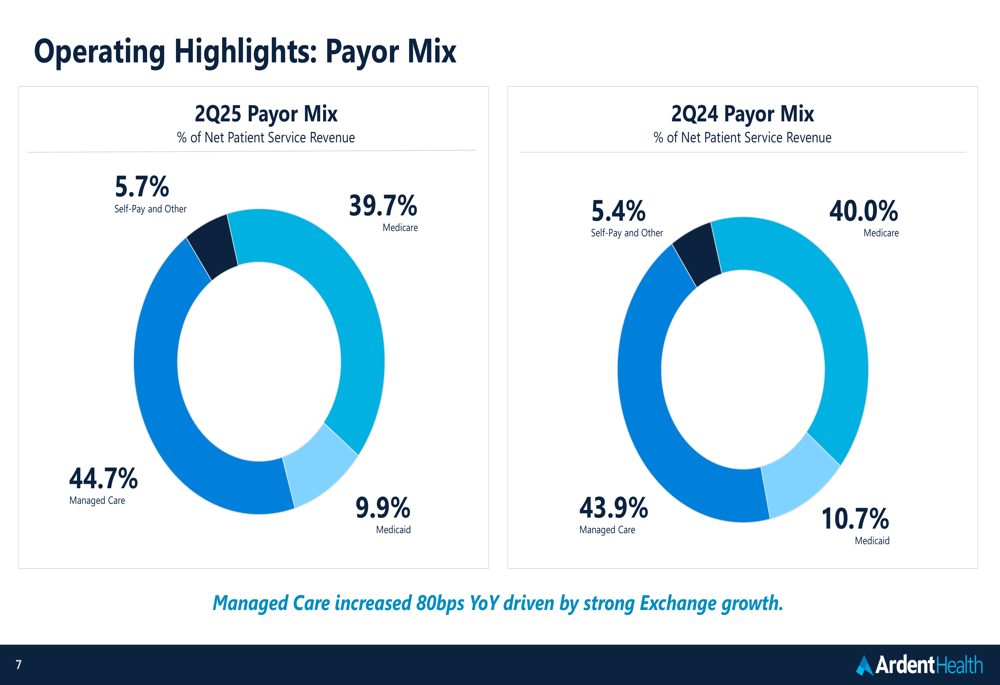 Operating Highlights: Payor Mix

2Q25 Payor Mix
% of Net Patient Service Revenue

5.7%
Self-Pay and Other

39.7%
Medicare

44.7%
Managed Care

9.9%
Medicaid

2Q24 Payor Mix
% of Net Patient Service Revenue

5.4%
Self-Pay and Other

40.0%
Medicare

43.9%
Managed Care

10.7%
Medicaid

Managed Care increased 80bps YoY driven by strong Exchange growth.

7

ArdentHealth